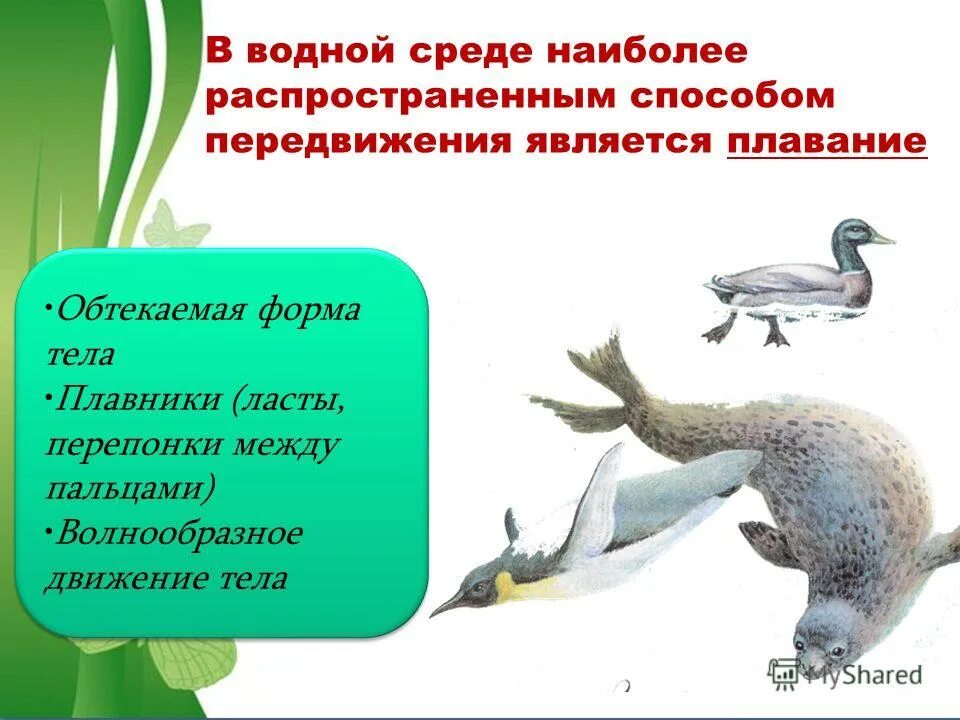 В водной среде наиболее распространенным способом передвижения является плавание

•Обтекаемая форма тела
•Плавники (ласты, перепонки между пальцами)
•Волнообразное движение тела

MyShared